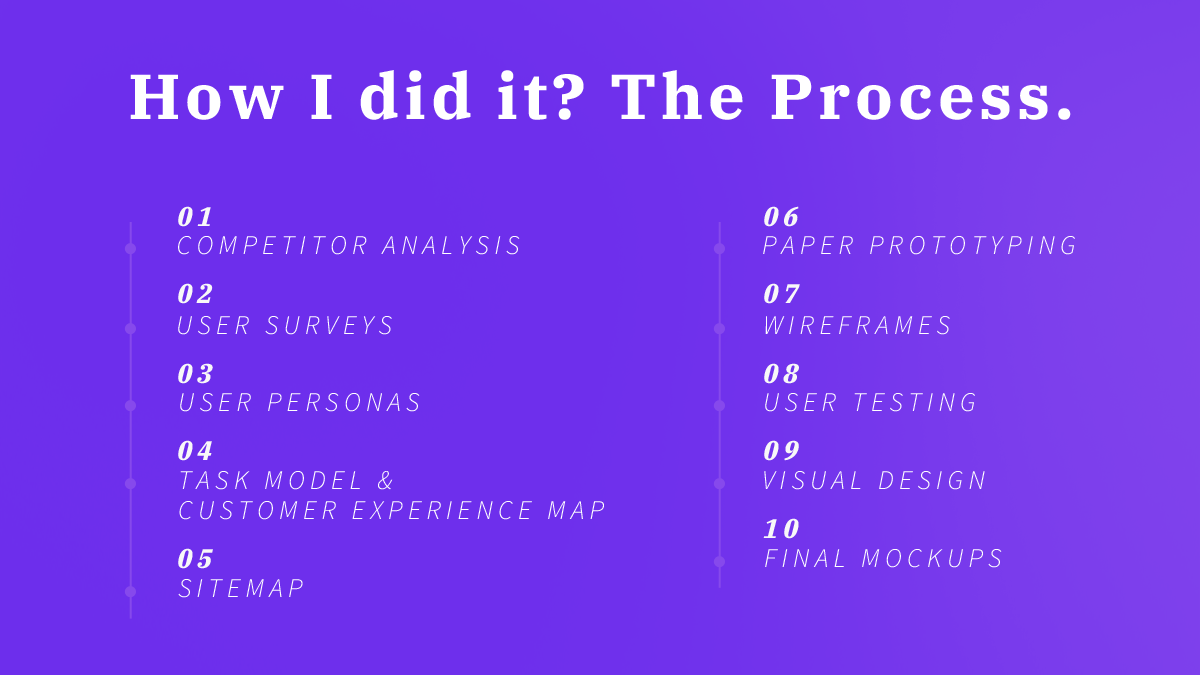 How I did it? The Process.

01
COMPETITOR ANALYSIS

02
USER SURVEYS

03
USER PERSONAS

04
TASK MODEL &
CUSTOMER EXPERIENCE MAP

05
SITEMAP

06
PAPER PROTOTYPING

07
WIREFRAMES

08
USER TESTING

09
VISUAL DESIGN

10
FINAL MOCKUPS